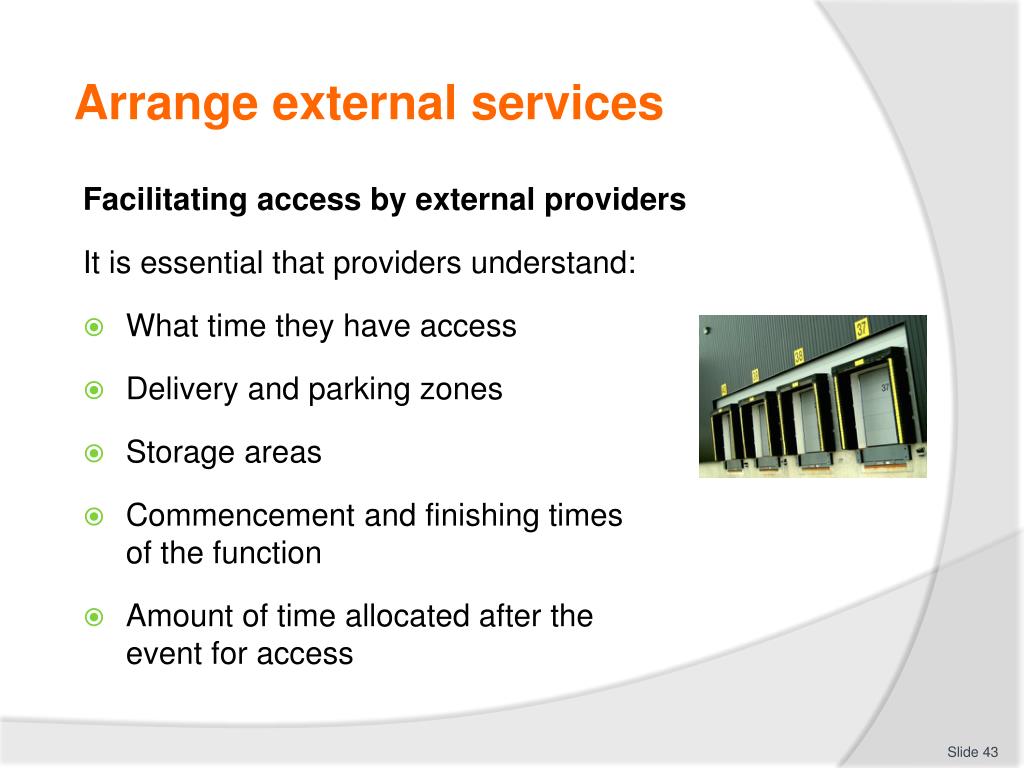 Arrange external services

Facilitating access by external providers

It is essential that providers understand:

What time they have access

Delivery and parking zones

Storage areas

Commencement and finishing times of the function

Amount of time allocated after the event for access

37

38

37

Slide 43